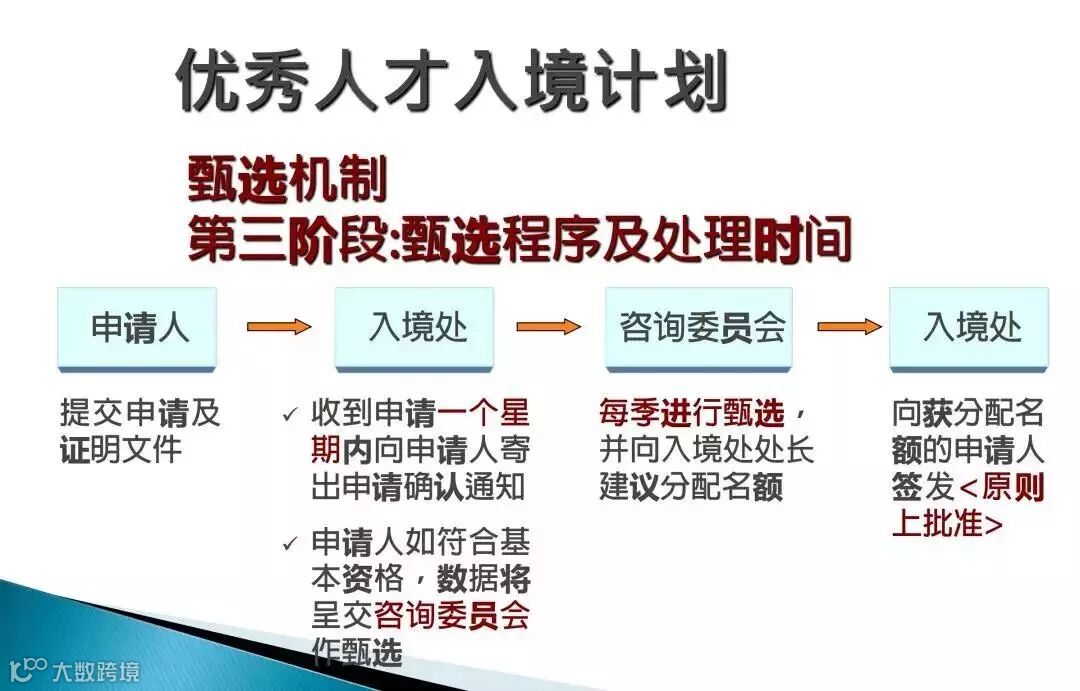 优秀人才入境计划

甄选机制
第三阶段:甄选程序及处理时间

申请人

入境处

咨询委员会

入境处

提交申请及证明文件

✓ 收到申请一个星期内向申请人寄出申请确认通知

✓ 申请人如符合基本资格，数据将呈交咨询委员会作甄选

每季进行甄选，并向入境处处长建议分配名额

向获分配名额的申请人签发<原则上批准>

大数跨境